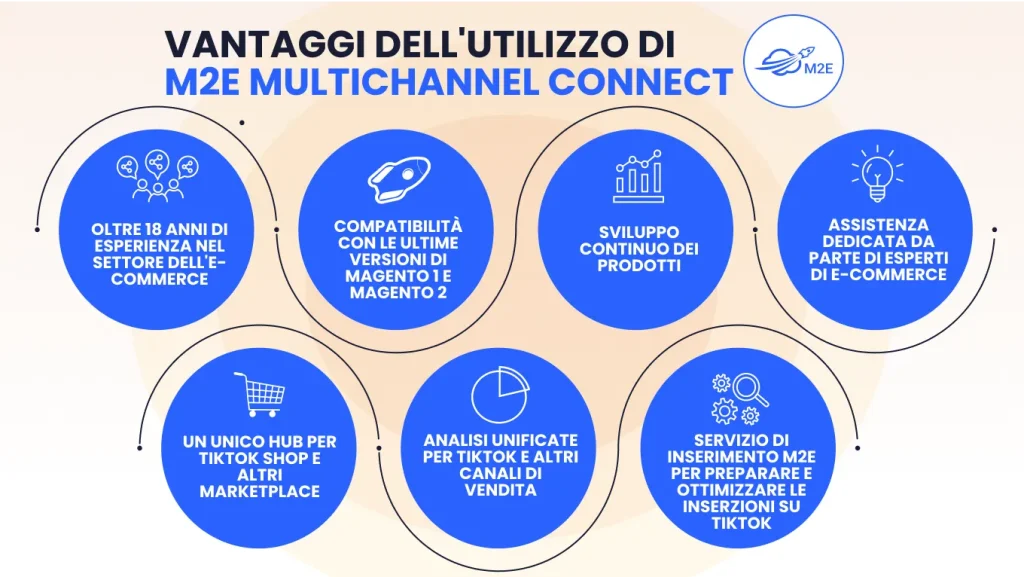 VANTAGGI DELL'UTILIZZO DI
M2E MULTICHANNEL CONNECT

M2E

OLTRE 18 ANNI DI ESPERIENZA NEL SETTORE DELL'E-COMMERCE

COMPATIBILITÀ CON LE ULTIME VERSIONI DI MAGENTO 1 E MAGENTO 2

SVILUPPO CONTINUO DEI PRODOTTI

ASSISTENZA DEDICATA DA PARTE DI ESPERTI DI E-COMMERCE

UN UNICO HUB PER TIKTOK SHOP E ALTRI MARKETPLACE

ANALISI UNIFICATE PER TIKTOK E ALTRI CANALI DI VENDITA

SERVIZIO DI INSERIMENTO M2E PER PREPARARE E OTTIMIZZARE LE INSERZIONI SU TIKTOK